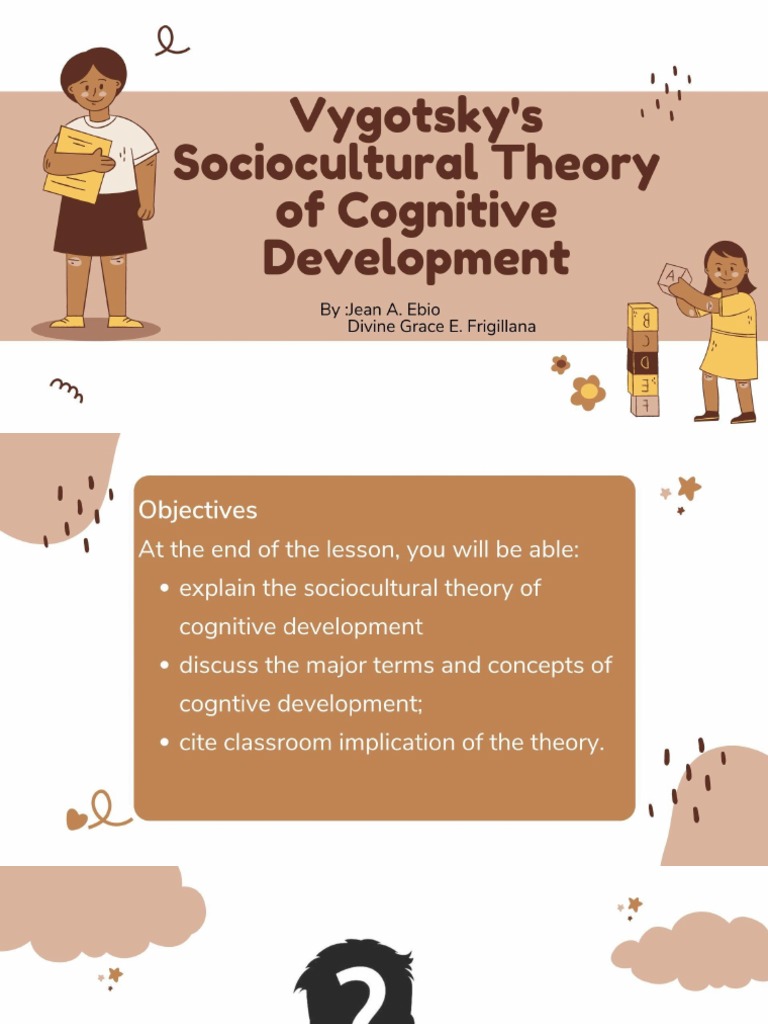 Vygotsky's Sociocultural Theory of Cognitive Development

By :Jean A. Ebio
Divine Grace E. Frigillana

A
B
C
D
E
F

Objectives
At the end of the lesson, you will be able:
• explain the sociocultural theory of cognitive development
• discuss the major terms and concepts of cogntive development;
• cite classroom implication of the theory.